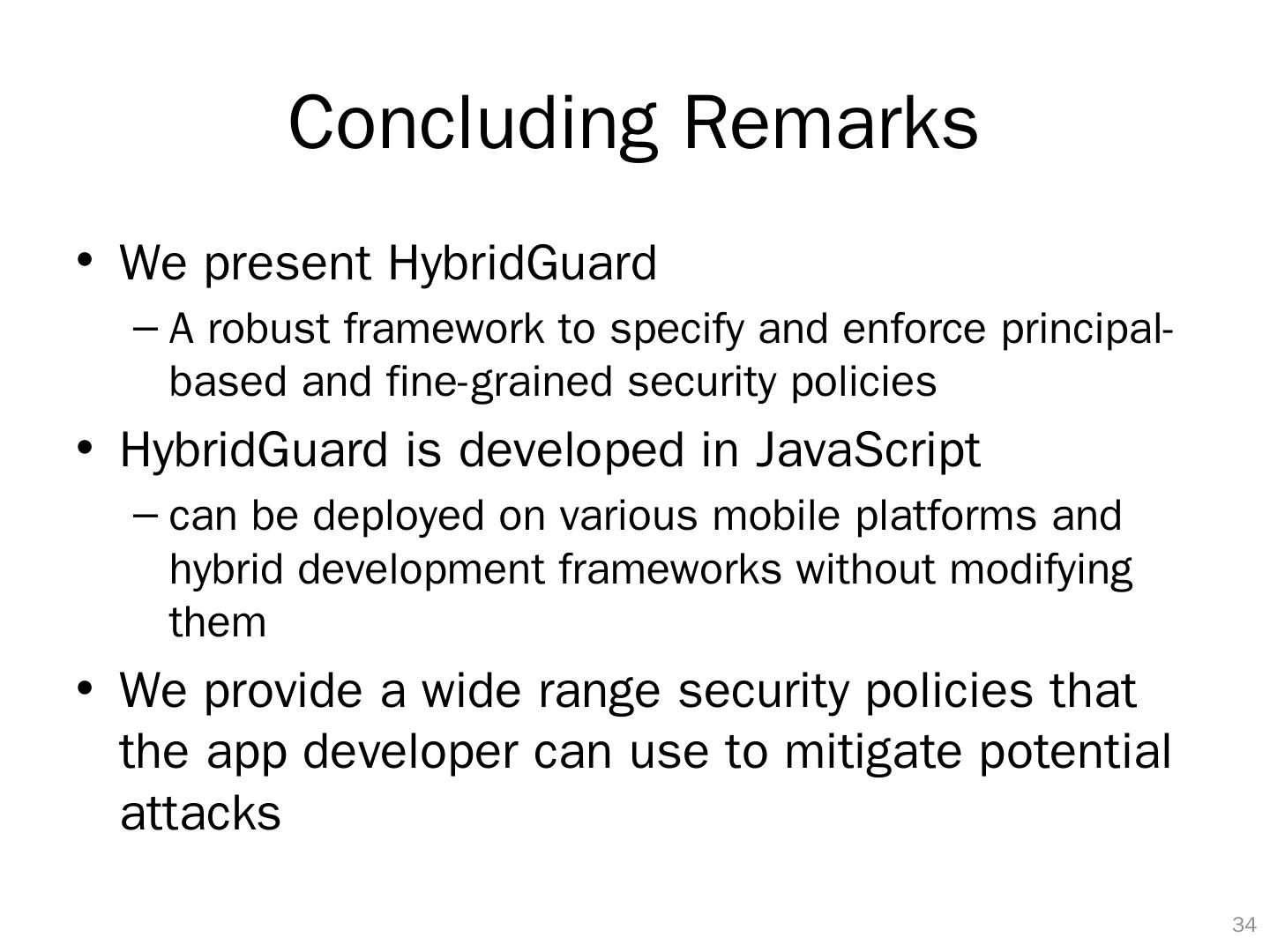 Concluding Remarks

• We present HybridGuard
  – A robust framework to specify and enforce principal-based and fine-grained security policies
• HybridGuard is developed in JavaScript
  – can be deployed on various mobile platforms and hybrid development frameworks without modifying them
• We provide a wide range security policies that the app developer can use to mitigate potential attacks

34